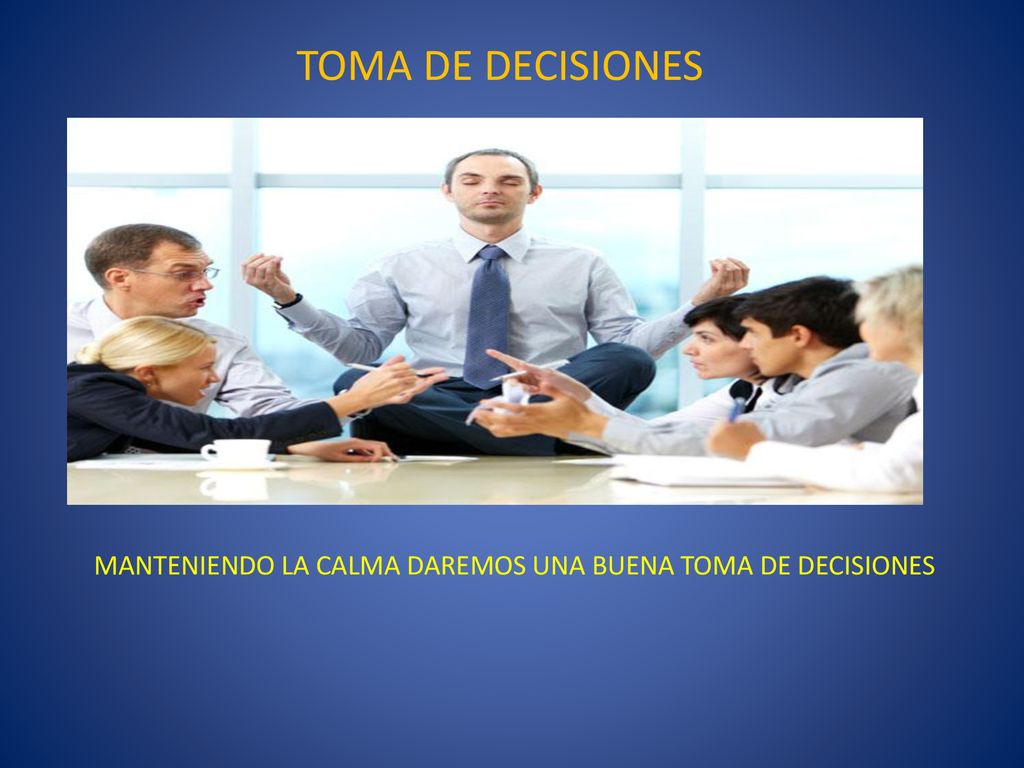 TOMA DE DECISIONES

MANTENIENDO LA CALMA DAREMOS UNA BUENA TOMA DE DECISIONES